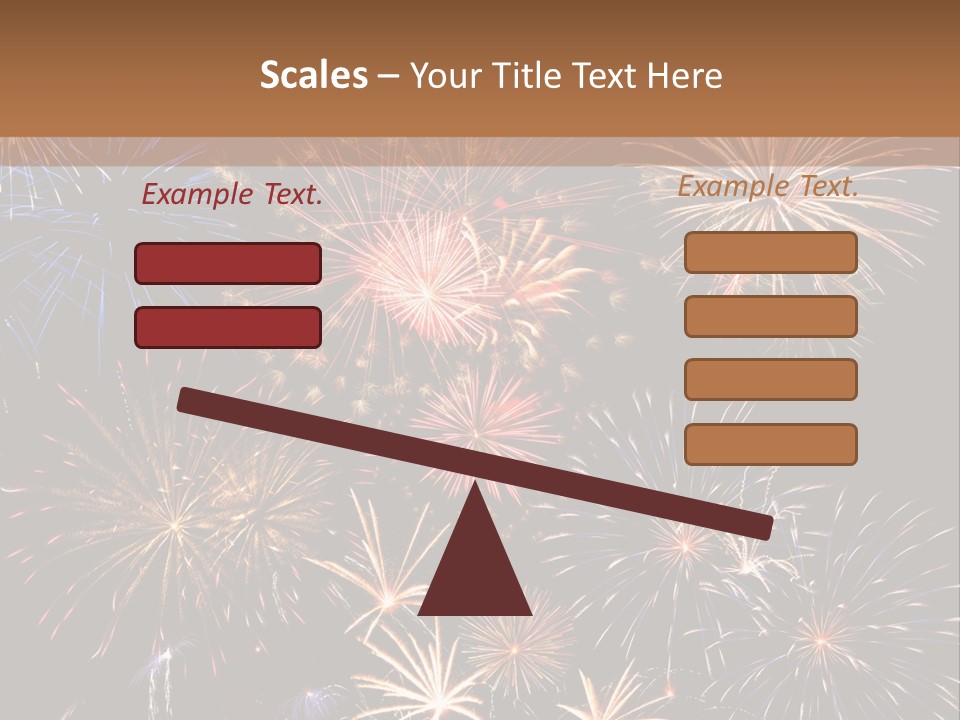 Scales – Your Title Text Here

Example Text.

Example Text.